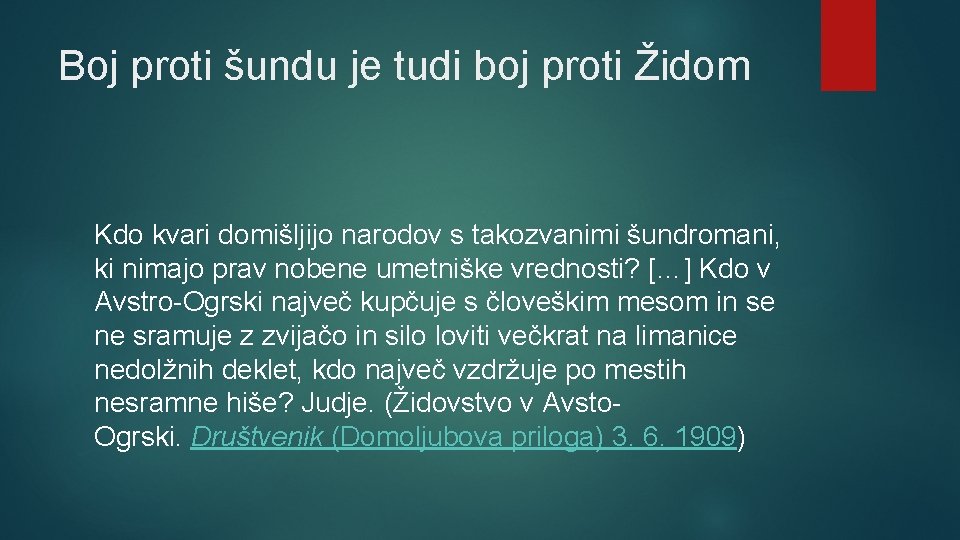 Boj proti šundu je tudi boj proti Židom

Kdo kvari domišljijo narodov s takozvanimi šundromani, ki nimajo prav nobene umetniške vrednosti? [...] Kdo v Avstro-Ogrski največ kupčuje s človeškim mesom in se ne sramuje z zvijačo in silo loviti večkrat na limanice nedolžnih deklet, kdo največ vzdržuje po mestih nesramne hiše? Judje. (Židovstvo v Avsto-Ogrski. Društvenik (Domoljubova priloga) 3. 6. 1909)